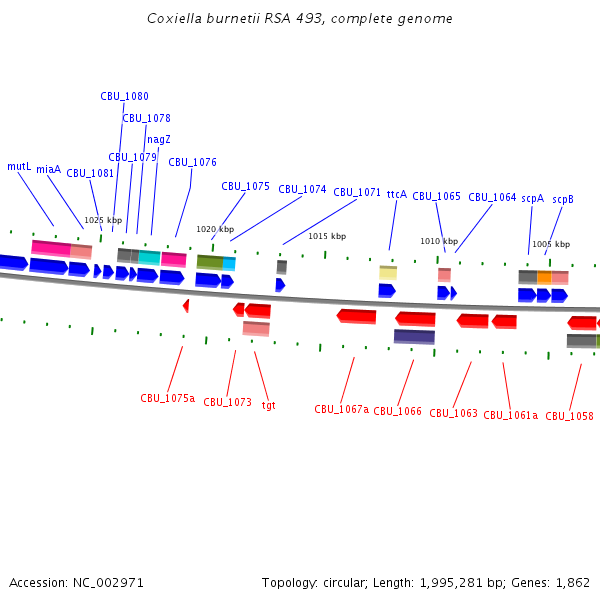 Coxiella burnetii RSA 493, complete genome

CBU_1080

CBU_1078

nagZ

CBU_1079

CBU_1076

mutL

miaA

CBU_1081

CBU_1075

CBU_1074

CBU_1071

ttcA

CBU_1065

CBU_1064

scpA

scpB

1025 kbp

1020 kbp

1015 kbp

1010 kbp

1005 kbp

CBU_1075a

CBU_1073

tgt

CBU_1067a

CBU_1066

CBU_1063

CBU_1061a

CBU_1058

Accession: NC_002971

Topology: circular; Length: 1,995,281 bp; Genes: 1,862